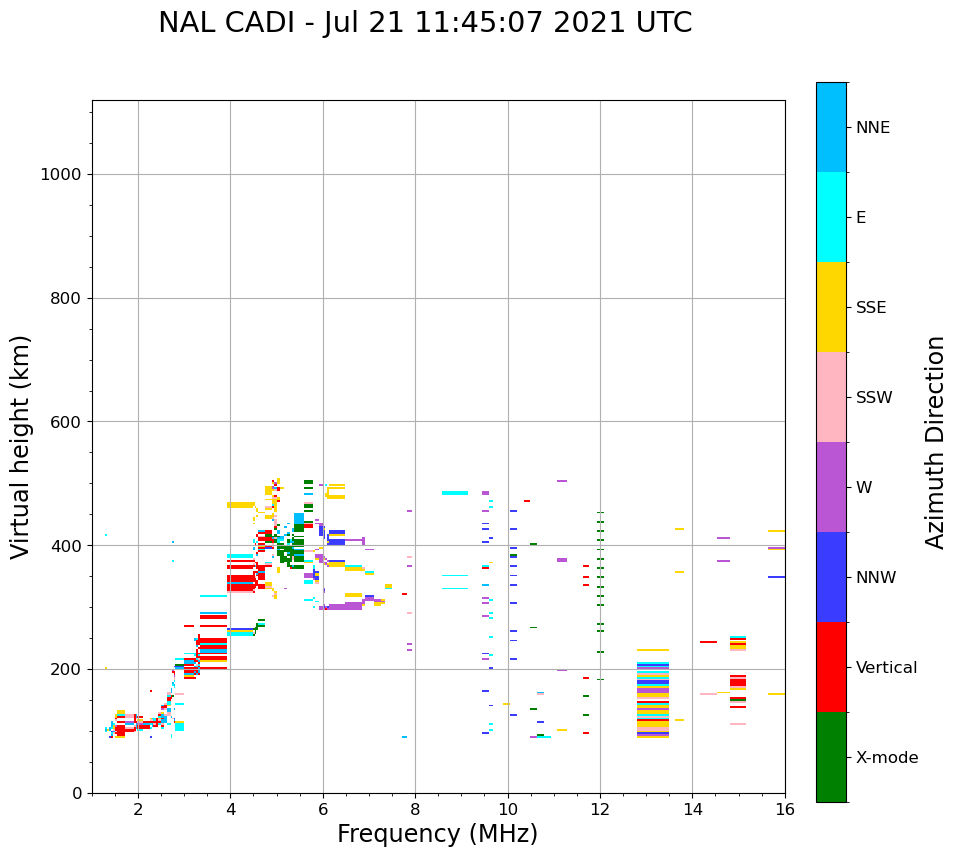 NAL CADI - Jul 21 11:45:07 2021 UTC

Virtual height (km)

1000
800
600
400
200
0

2
4
6
8
10
12
14
16

Frequency (MHz)

NNE
E
SSE
SSW
W
NNW
Vertical
X-mode

Azimuth Direction